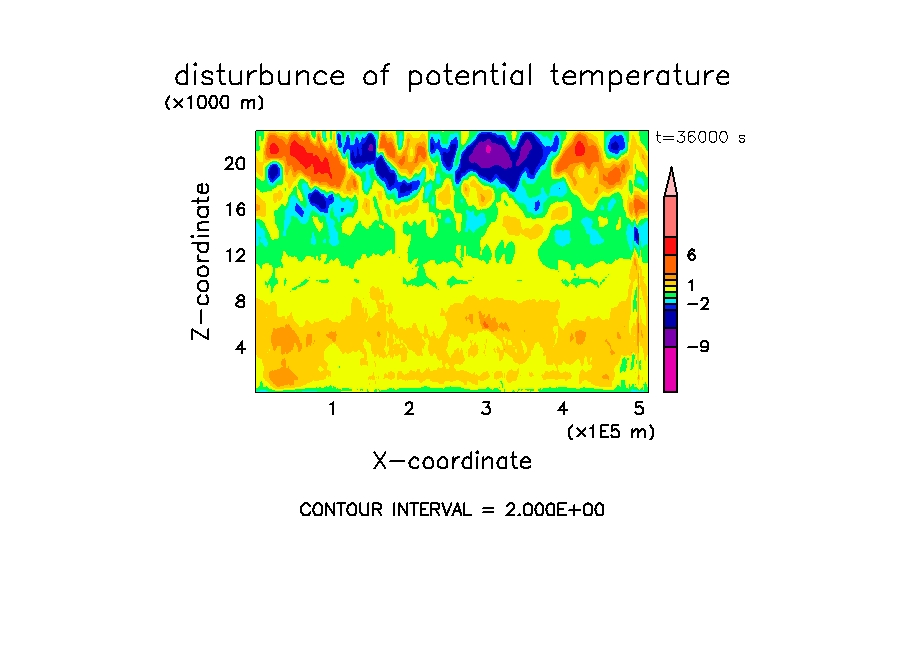 disturbunce of potential temperature
(×1000 m)

t=36000 s

20
16
12
8
4

Z-coordinate

6
1
−2
−9

1 2 3 4 5
(×1E5 m)

X-coordinate

CONTOUR INTERVAL = 2.000E+00